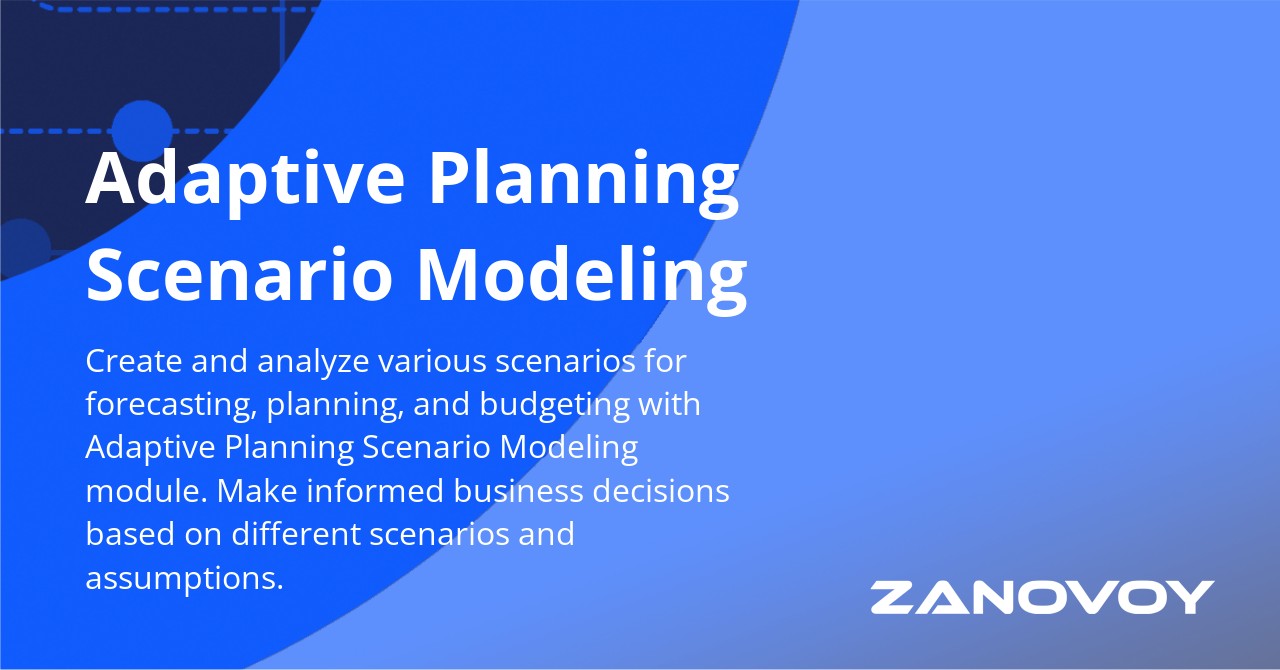 Adaptive Planning Scenario Modeling

Create and analyze various scenarios for forecasting, planning, and budgeting with Adaptive Planning Scenario Modeling module. Make informed business decisions based on different scenarios and assumptions.

ZANOVOY